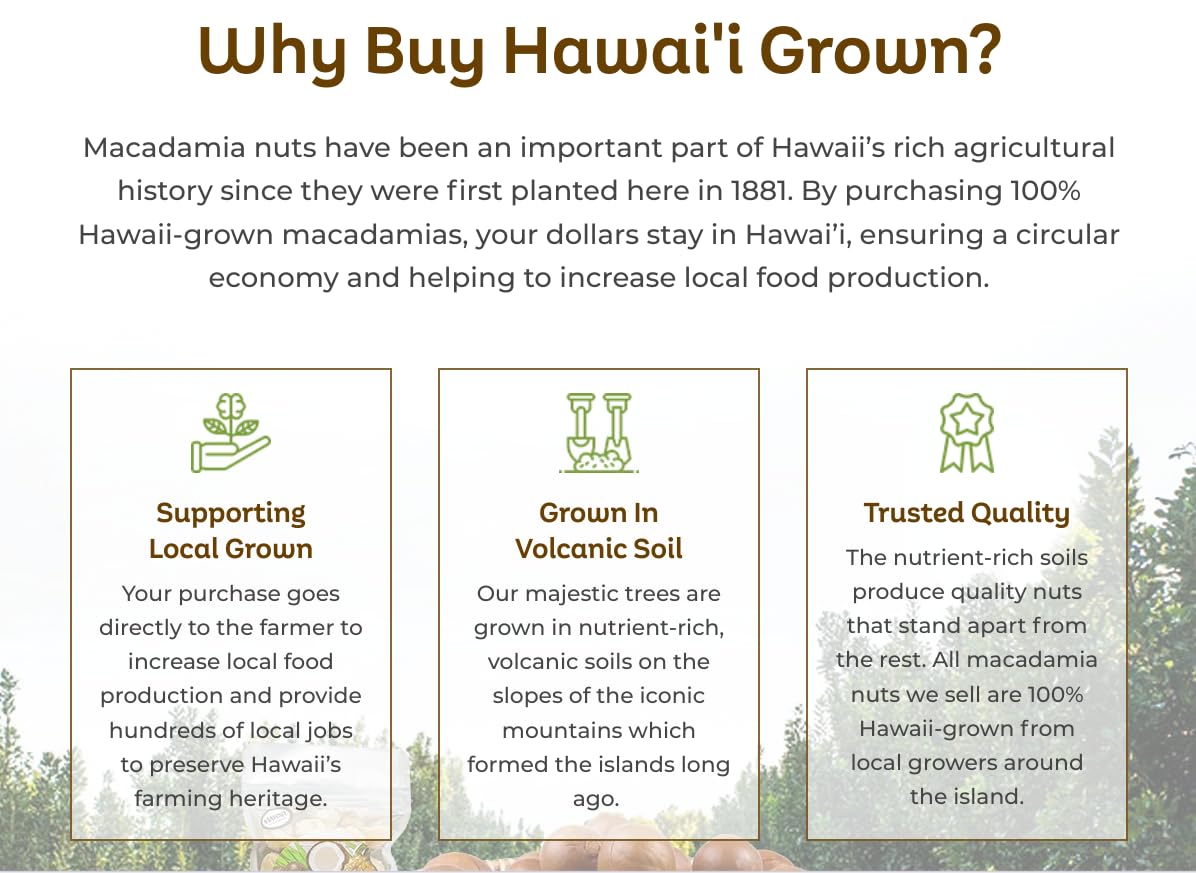 Why Buy Hawai'i Grown?

Macadamia nuts have been an important part of Hawaii's rich agricultural history since they were first planted here in 1881. By purchasing 100% Hawaii-grown macadamias, your dollars stay in Hawai'i, ensuring a circular economy and helping to increase local food production.

Supporting Local Grown

Your purchase goes directly to the farmer to increase local food production and provide hundreds of local jobs to preserve Hawaii's farming heritage.

Grown In Volcanic Soil

Our majestic trees are grown in nutrient-rich, volcanic soils on the slopes of the iconic mountains which formed the islands long ago.

Trusted Quality

The nutrient-rich soils produce quality nuts that stand apart from the rest. All macadamia nuts we sell are 100% Hawaii-grown from local growers around the island.